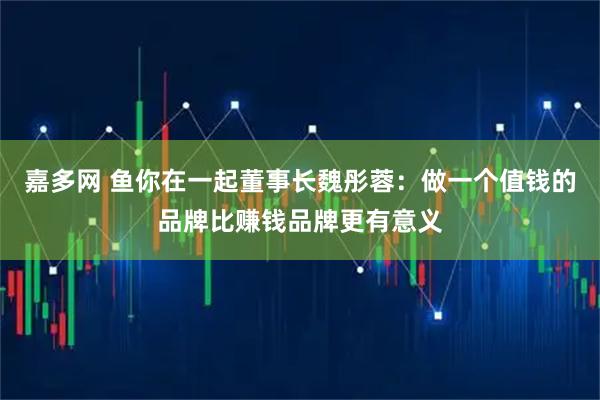 嘉多网 鱼你在一起董事长魏彤蓉：做一个值钱的品牌比赚钱品牌更有意义